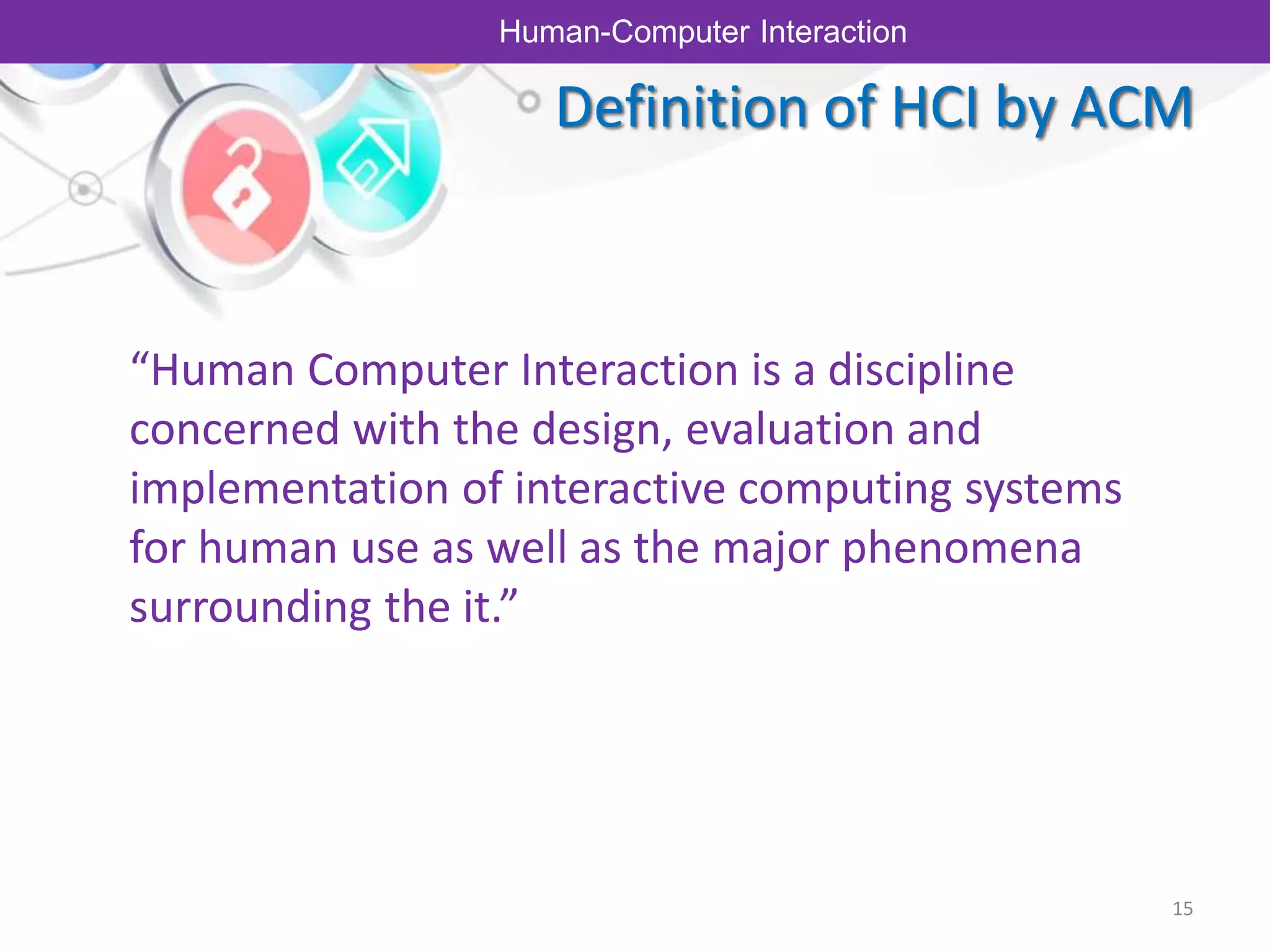 Human-Computer Interaction

Definition of HCI by ACM

“Human Computer Interaction is a discipline concerned with the design, evaluation and implementation of interactive computing systems for human use as well as the major phenomena surrounding the it.”

15